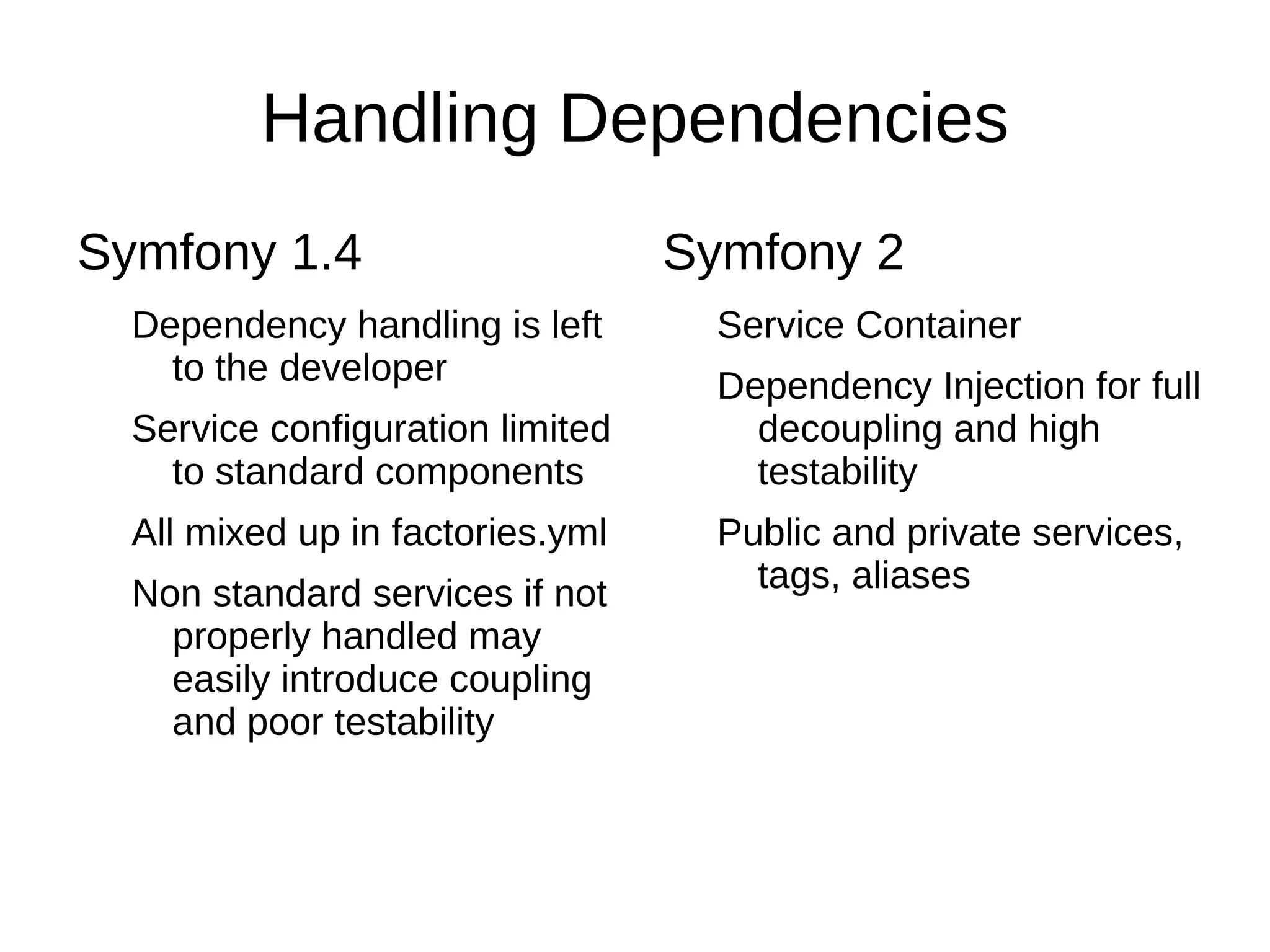 Handling Dependencies

Symfony 1.4

Dependency handling is left to the developer

Service configuration limited to standard components

All mixed up in factories.yml

Non standard services if not properly handled may easily introduce coupling and poor testability

Symfony 2

Service Container

Dependency Injection for full decoupling and high testability

Public and private services, tags, aliases